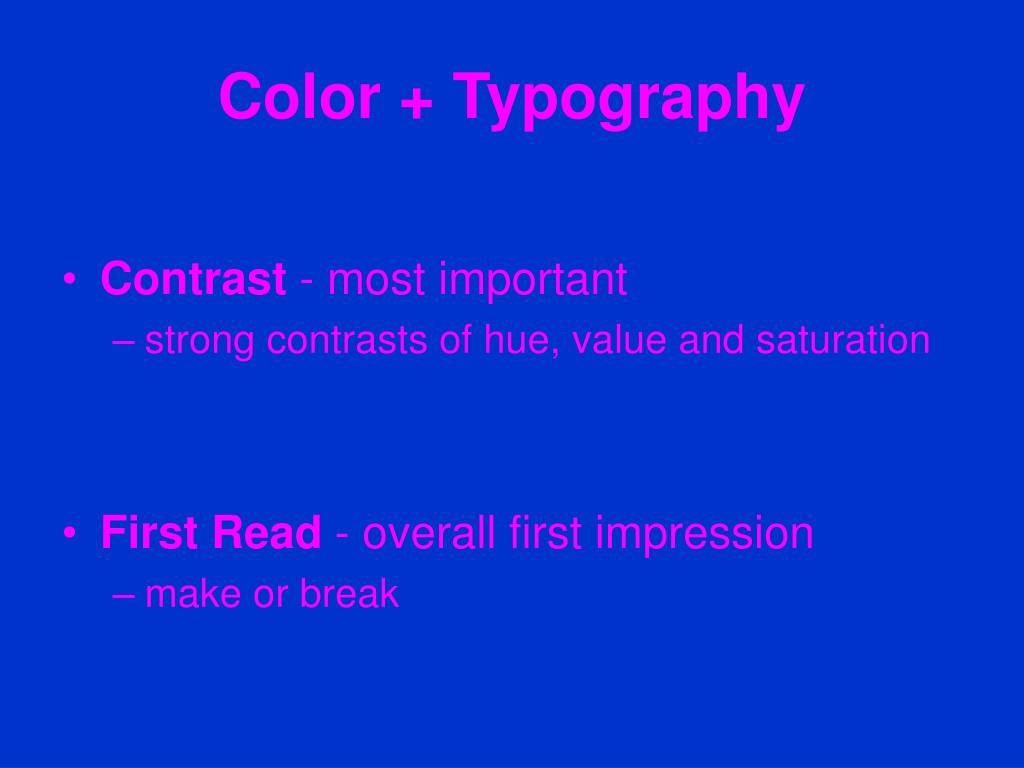 Color + Typography

• Contrast - most important
– strong contrasts of hue, value and saturation

• First Read - overall first impression
– make or break